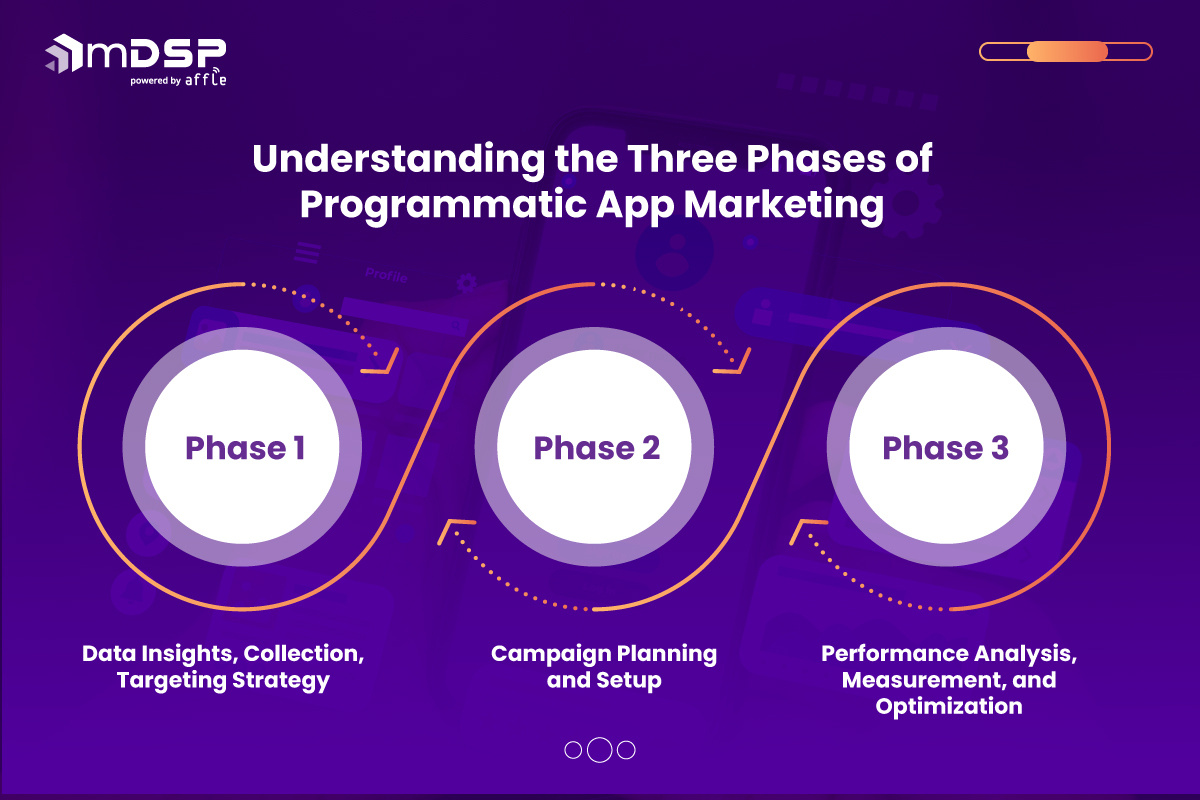 mDSP
powered by affle

Understanding the Three Phases of Programmatic App Marketing

Profile

Phase 1

Phase 2

Phase 3

Data Insights, Collection, Targeting Strategy

Campaign Planning and Setup

Performance Analysis, Measurement, and Optimization